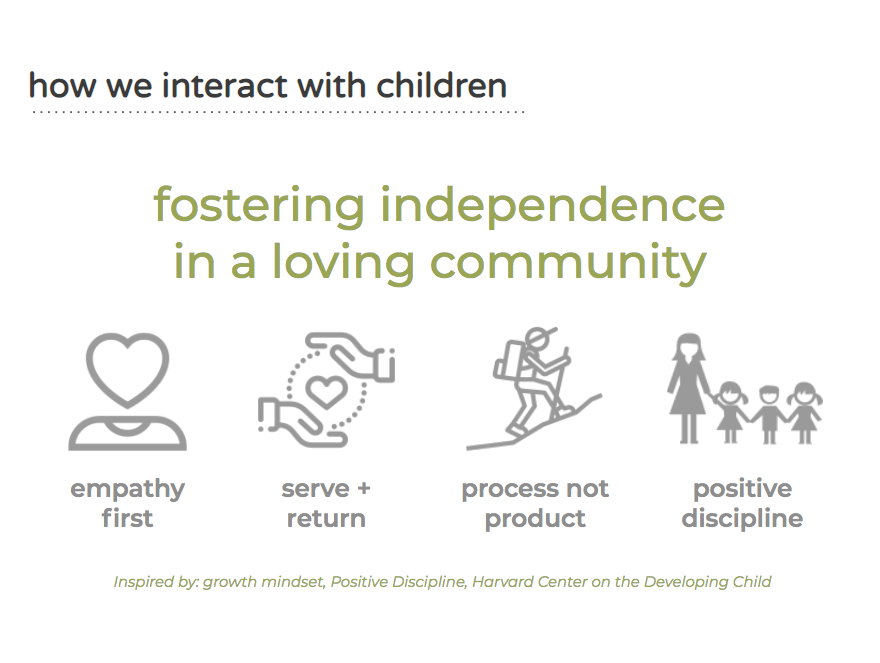 how we interact with children

fostering independence in a loving community

empathy first

serve + return

process not product

positive discipline

Inspired by: growth mindset, Positive Discipline, Harvard Center on the Developing Child